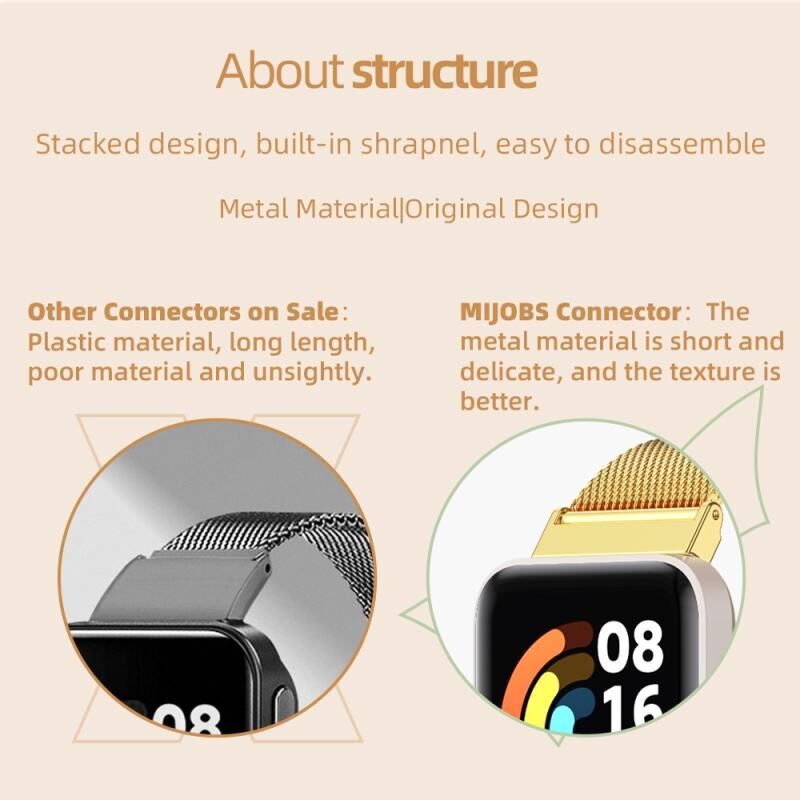 About structure

Stacked design, built-in shrapnel, easy to disassemble

Metal Material|Original Design

Other Connectors on Sale: Plastic material, long length, poor material and unsightly.

MIJOBS Connector: The metal material is short and delicate, and the texture is better.

08

08
16